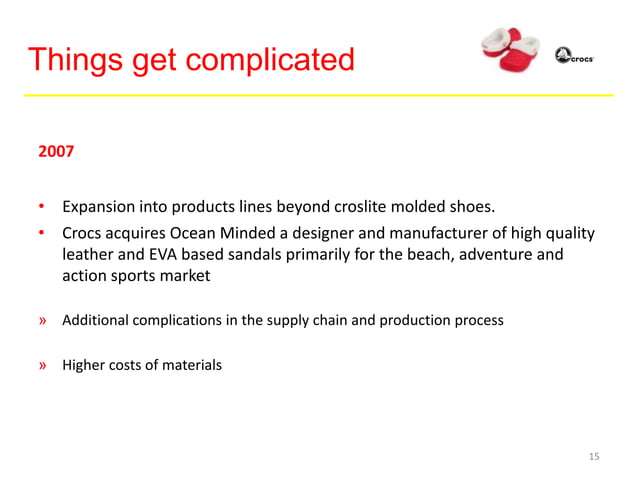 Things get complicated

crocs

2007

• Expansion into products lines beyond croslite molded shoes.
• Crocs acquires Ocean Minded a designer and manufacturer of high quality leather and EVA based sandals primarily for the beach, adventure and action sports market

» Additional complications in the supply chain and production process

» Higher costs of materials

15